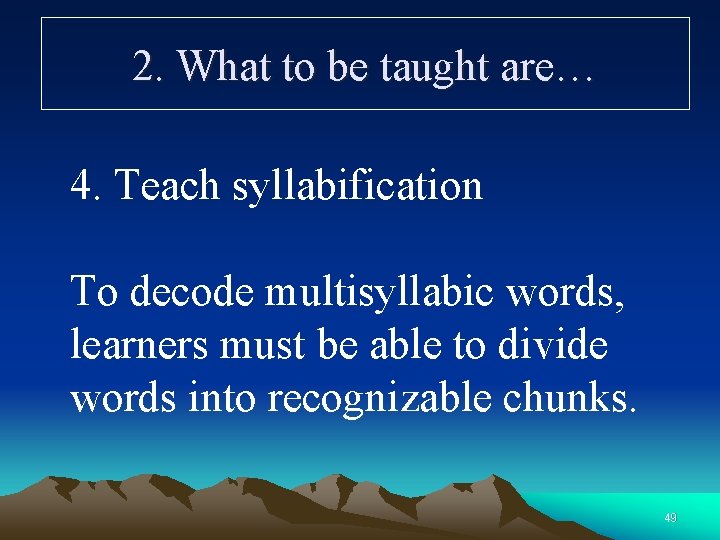 2. What to be taught are…

4. Teach syllabification

To decode multisyllabic words, learners must be able to divide words into recognizable chunks.

49